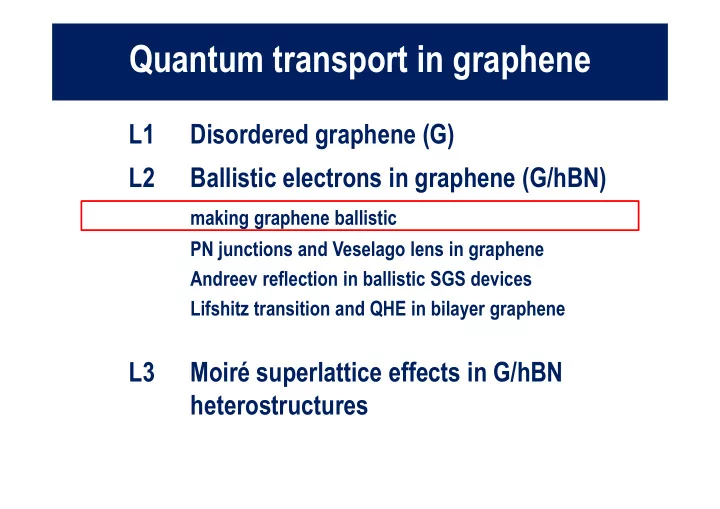 Quantum transport in graphene

L1 Disordered graphene (G)

L2 Ballistic electrons in graphene (G/hBN)

making graphene ballistic
PN junctions and Veselago lens in graphene
Andreev reflection in ballistic SGS devices
Lifshitz transition and QHE in bilayer graphene

L3 Moiré superlattice effects in G/hBN heterostructures